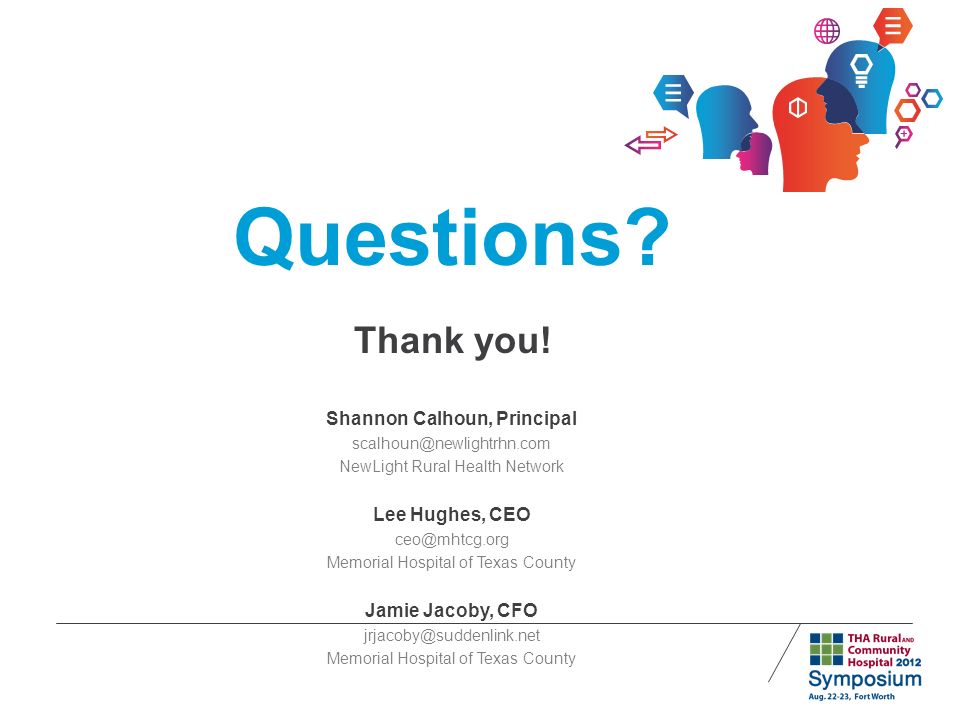 Questions?

Thank you!

Shannon Calhoun, Principal
scalhoun@newlightrhn.com
NewLight Rural Health Network

Lee Hughes, CEO
ceo@mhtcg.org
Memorial Hospital of Texas County

Jamie Jacoby, CFO
jrjacoby@suddenlink.net
Memorial Hospital of Texas County

THA Rural AND Community Hospital 2012
Symposium
Aug. 22-23, Fort Worth